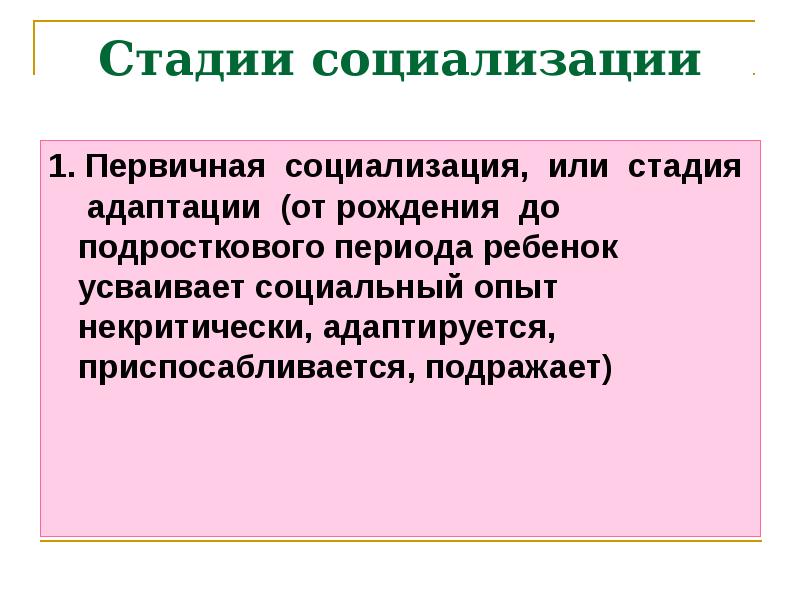 Стадии социализации

1. Первичная социализация, или стадия адаптации (от рождения до подросткового периода ребенок усваивает социальный опыт некритически, адаптируется, приспосабливается, подражает)